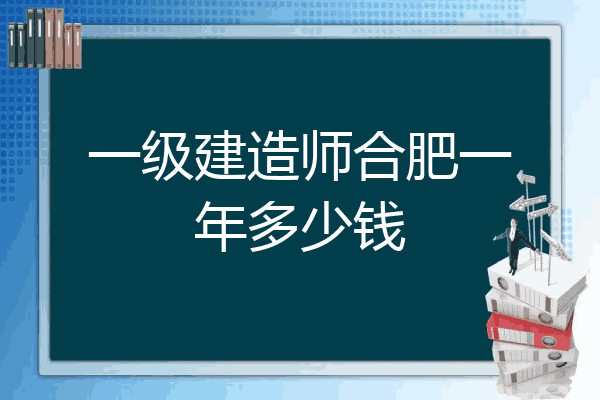 一级建造师合肥一年多少钱